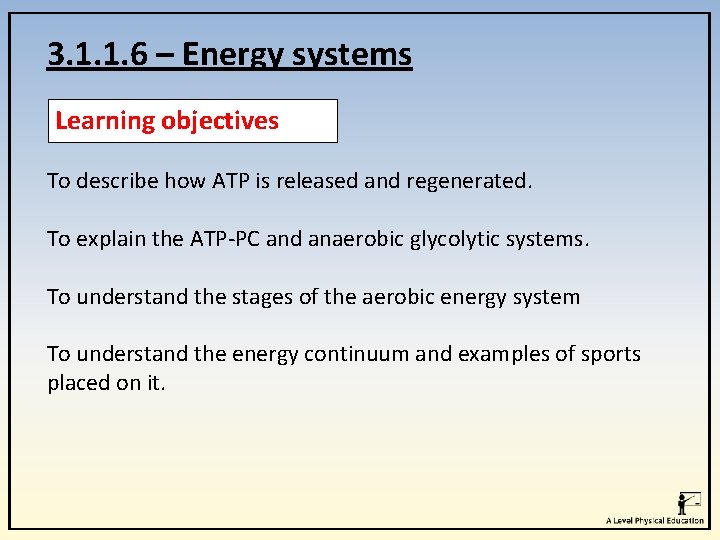 3.1.1.6 – Energy systems

Learning objectives

To describe how ATP is released and regenerated.

To explain the ATP-PC and anaerobic glycolytic systems.

To understand the stages of the aerobic energy system

To understand the energy continuum and examples of sports placed on it.

A Level Physical Education